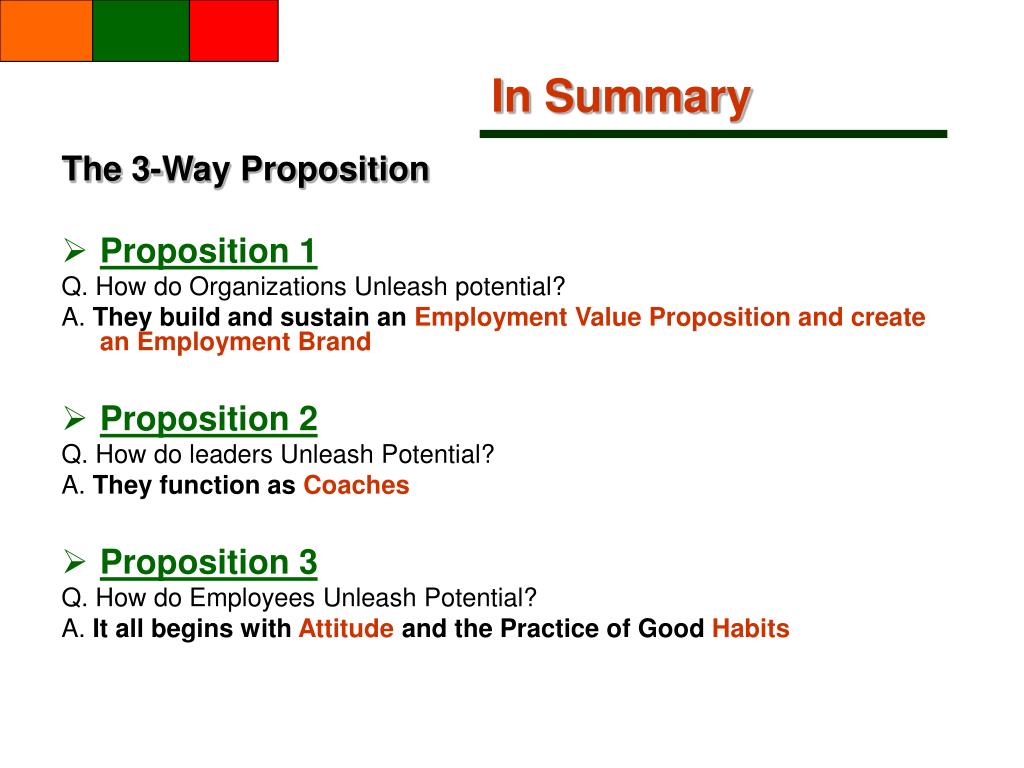 In Summary

The 3-Way Proposition

➢ Proposition 1
Q. How do Organizations Unleash potential?
A. They build and sustain an Employment Value Proposition and create an Employment Brand

➢ Proposition 2
Q. How do leaders Unleash Potential?
A. They function as Coaches

➢ Proposition 3
Q. How do Employees Unleash Potential?
A. It all begins with Attitude and the Practice of Good Habits